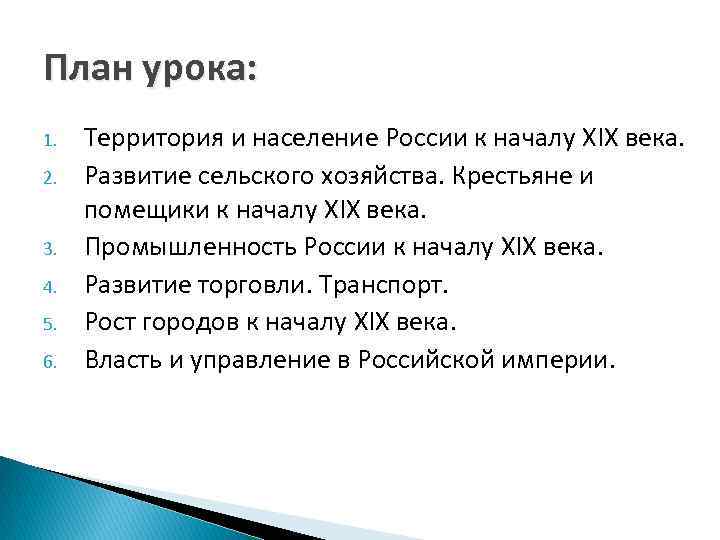 План урока:

1. Территория и население России к началу XIX века.
2. Развитие сельского хозяйства. Крестьяне и помещики к началу XIX века.
3. Промышленность России к началу XIX века.
4. Развитие торговли. Транспорт.
5. Рост городов к началу XIX века.
6. Власть и управление в Российской империи.